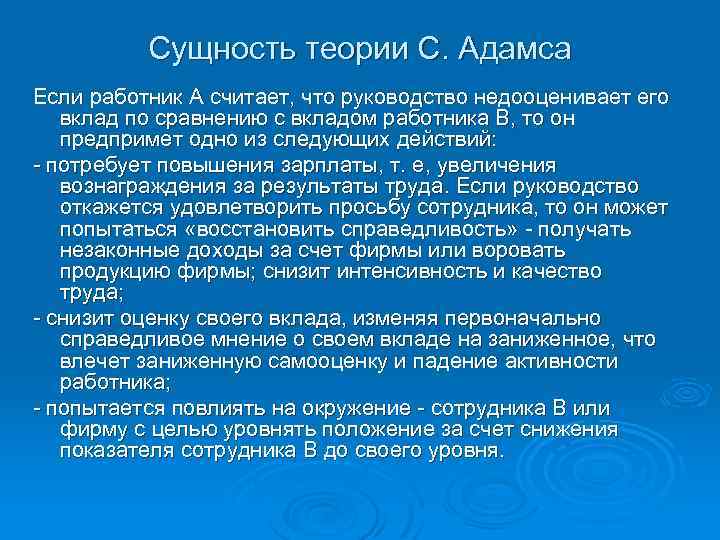 Сущность теории С. Адамса

Если работник А считает, что руководство недооценивает его вклад по сравнению с вкладом работника В, то он предпримет одно из следующих действий:

- потребует повышения зарплаты, т. е, увеличения вознаграждения за результаты труда. Если руководство откажется удовлетворить просьбу сотрудника, то он может попытаться «восстановить справедливость» - получать незаконные доходы за счет фирмы или воровать продукцию фирмы; снизит интенсивность и качество труда;

- снизит оценку своего вклада, изменяя первоначально справедливое мнение о своем вкладе на заниженное, что влечет заниженную самооценку и падение активности работника;

- попытается повлиять на окружение - сотрудника В или фирму с целью уровнять положение за счет снижения показателя сотрудника В до своего уровня.